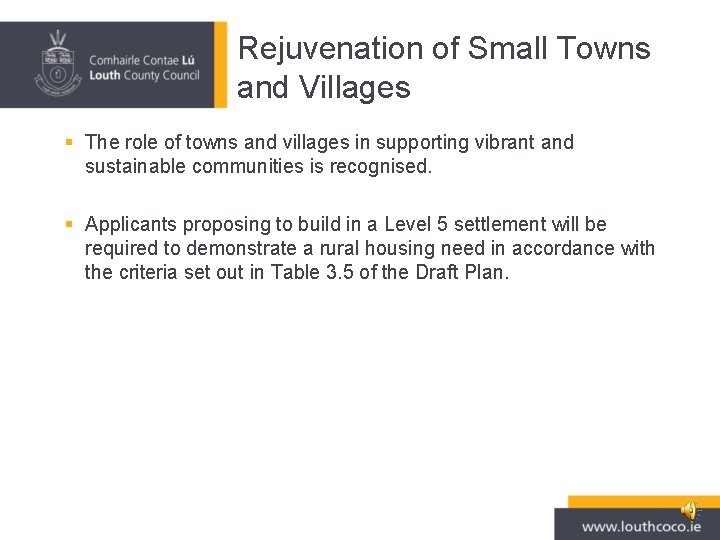 Comhairle Contae Lú
Louth County Council

Rejuvenation of Small Towns and Villages

▪ The role of towns and villages in supporting vibrant and sustainable communities is recognised.

▪ Applicants proposing to build in a Level 5 settlement will be required to demonstrate a rural housing need in accordance with the criteria set out in Table 3.5 of the Draft Plan.

www.louthcoco.ie